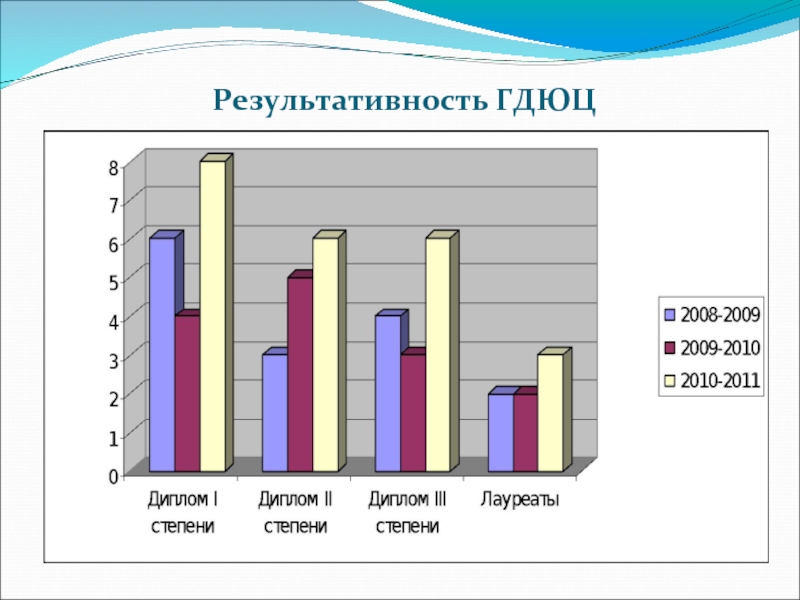 Результативность ГДЮЦ

8
7
6
5
4
3
2
1
0

Диплом I степени
Диплом II степени
Диплом III степени
Лауреаты

2008-2009
2009-2010
2010-2011